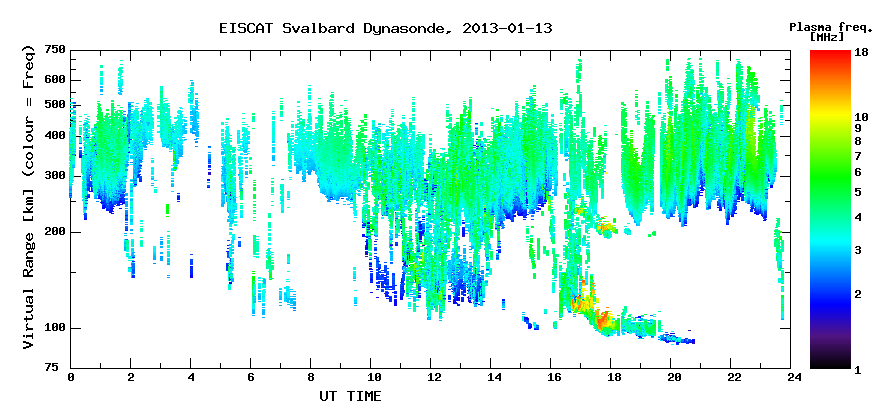 EISCAT Svalbard Dynasonde, 2013-01-13

Plasma freq. [MHz]

18
10
9
8
7
6
5
4
3
2
1

Virtual Range [km] (colour = Freq)

750
600
500
400
300
200
100
75

0
2
4
6
8
10
12
14
16
18
20
22
24

UT TIME